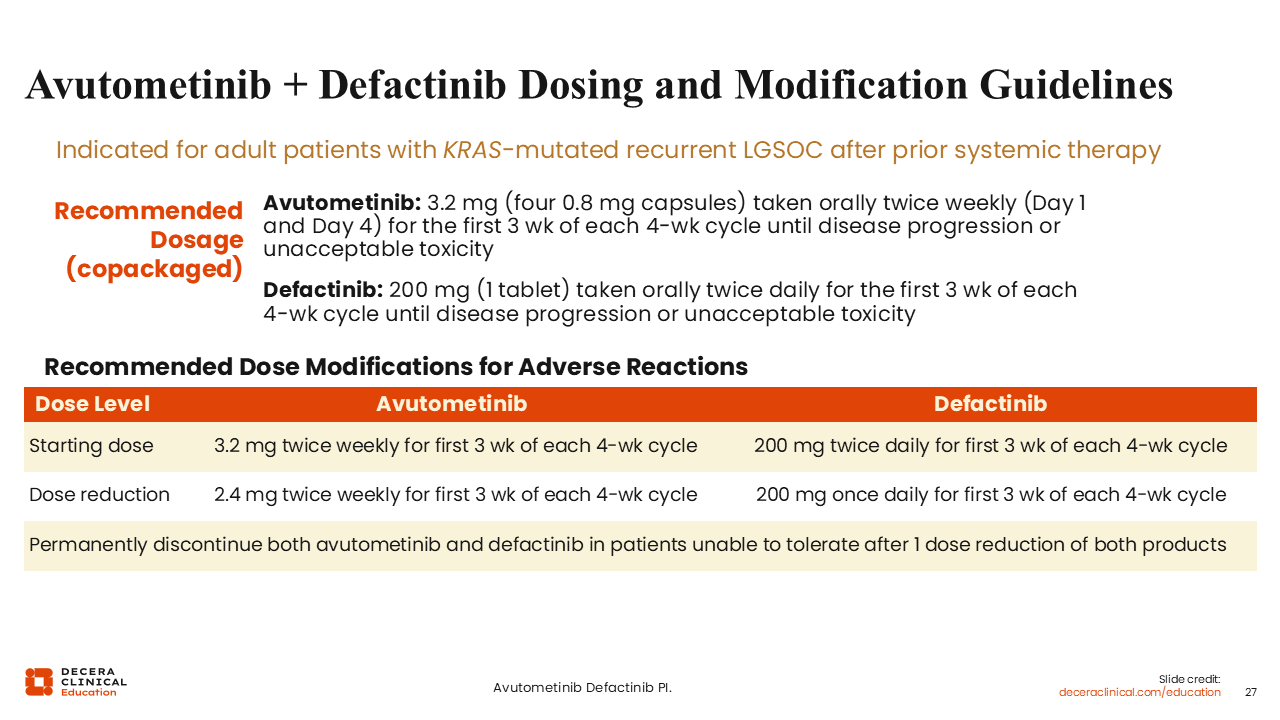 Avutometinib + Defactinib Dosing and Modification Guidelines

Indicated for adult patients with KRAS-mutated recurrent LGSOC after prior systemic therapy

Recommended Dosage (copackaged)

Avutometinib: 3.2 mg (four 0.8 mg capsules) taken orally twice weekly (Day 1 and Day 4) for the first 3 wk of each 4-wk cycle until disease progression or unacceptable toxicity

Defactinib: 200 mg (1 tablet) taken orally twice daily for the first 3 wk of each 4-wk cycle until disease progression or unacceptable toxicity

Recommended Dose Modifications for Adverse Reactions

| Dose Level | Avutometinib | Defactinib |
|---|---|---|
| Starting dose | 3.2 mg twice weekly for first 3 wk of each 4-wk cycle | 200 mg twice daily for first 3 wk of each 4-wk cycle |
| Dose reduction | 2.4 mg twice weekly for first 3 wk of each 4-wk cycle | 200 mg once daily for first 3 wk of each 4-wk cycle |
| Permanently discontinue both avutometinib and defactinib in patients unable to tolerate after 1 dose reduction of both products | | |

DECERA CLINICAL Education

Avutometinib Defactinib PI.

Slide credit: deceraclinical.com/education

27